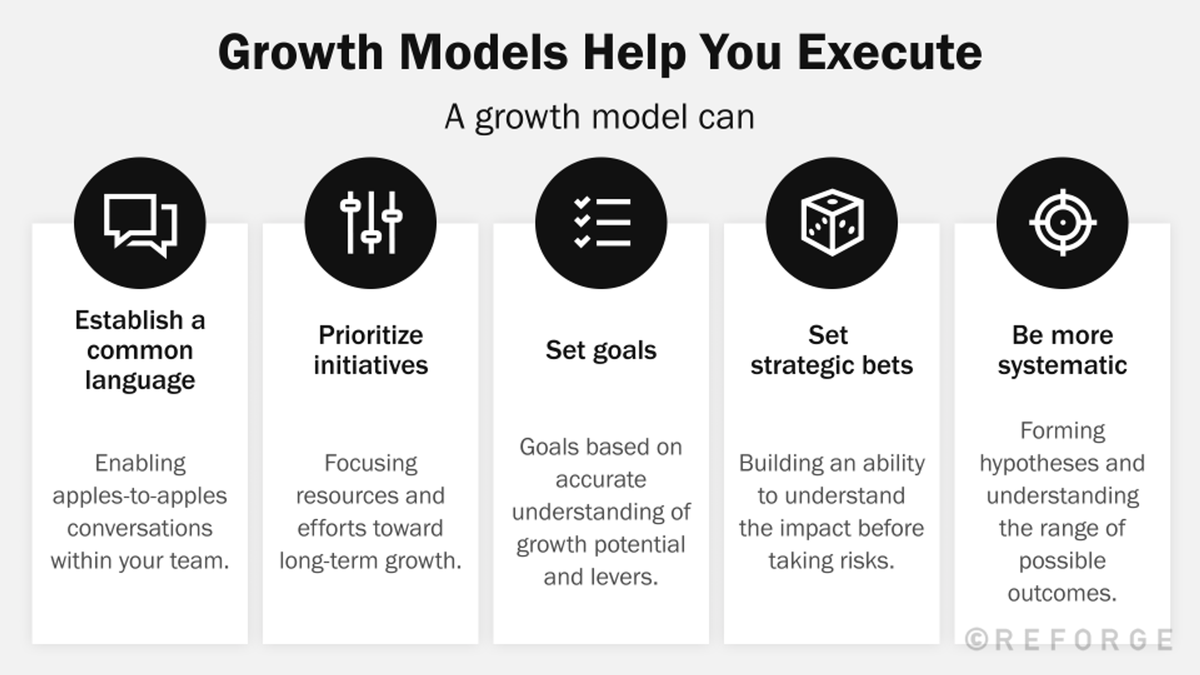 Growth Models Help You Execute

A growth model can

Establish a common language

Enabling apples-to-apples conversations within your team.

Prioritize initiatives

Focusing resources and efforts toward long-term growth.

Set goals

Goals based on accurate understanding of growth potential and levers.

Set strategic bets

Building an ability to understand the impact before taking risks.

Be more systematic

Forming hypotheses and understanding the range of possible outcomes.

©REFORGE